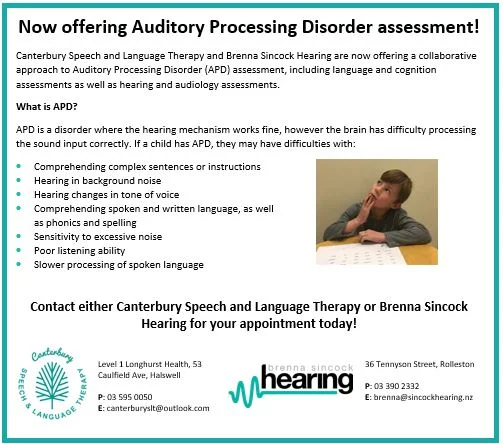 Now offering Auditory Processing Disorder assessment!

Canterbury Speech and Language Therapy and Brenna Sincock Hearing are now offering a collaborative approach to Auditory Processing Disorder (APD) assessment, including language and cognition assessments as well as hearing and audiology assessments.

What is APD?

APD is a disorder where the hearing mechanism works fine, however the brain has difficulty processing the sound input correctly. If a child has APD, they may have difficulties with:

- Comprehending complex sentences or instructions
- Hearing in background noise
- Hearing changes in tone of voice
- Comprehending spoken and written language, as well as phonics and spelling
- Sensitivity to excessive noise
- Poor listening ability
- Slower processing of spoken language

Contact either Canterbury Speech and Language Therapy or Brenna Sincock Hearing for your appointment today!

Canterbury
SPEECH & LANGUAGE THERAPY

Level 1 Longhurst Health, 53 Caulfield Ave, Halswell

P: 03 595 0050
E: canterburyslt@outlook.com

brenna sincock
hearing

36 Tennyson Street, Rolleston

P: 03 390 2332
E: brenna@sincockhearing.nz